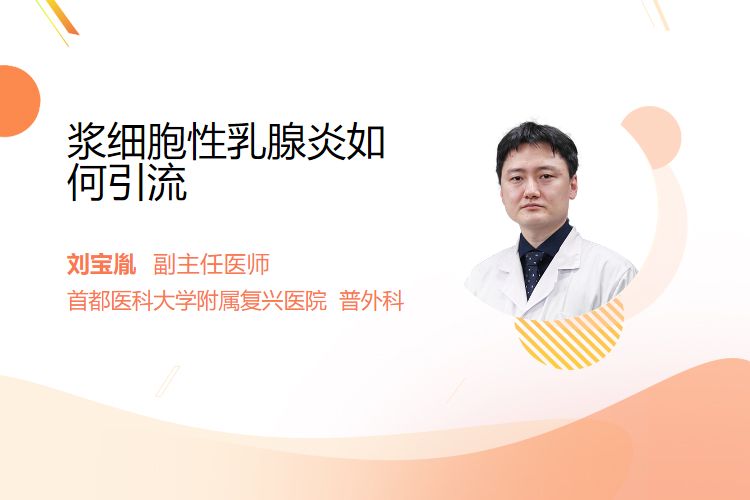 浆细胞性乳腺炎如何引流

刘宝胤 副主任医师
首都医科大学附属复兴医院 普外科